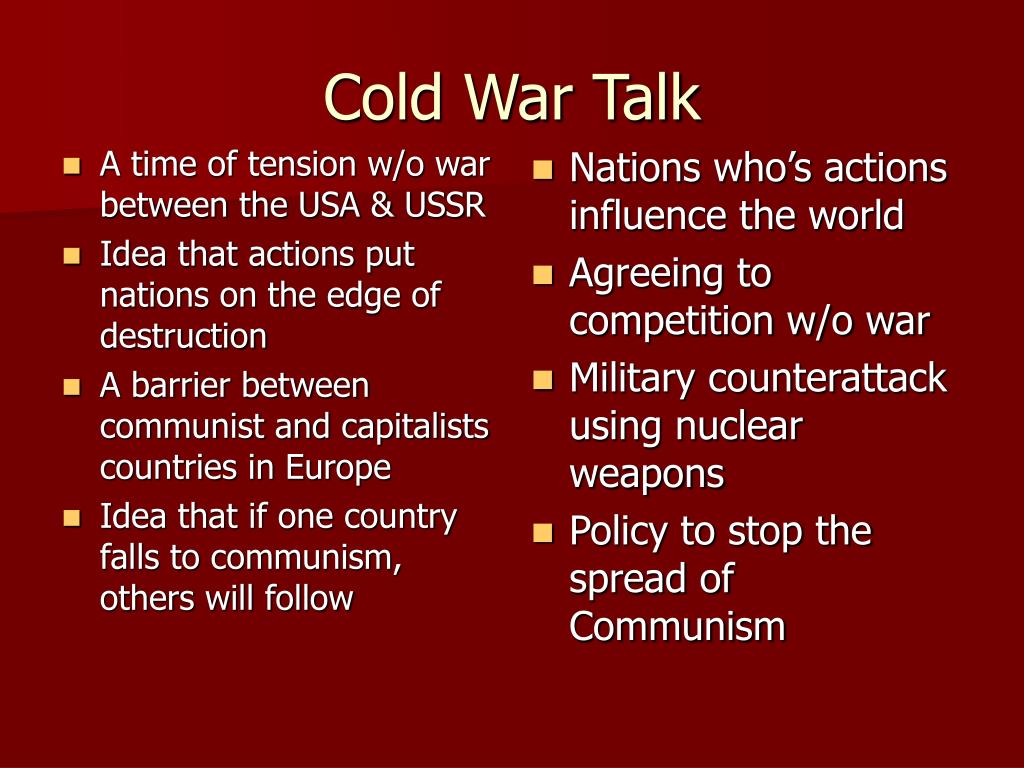 Cold War Talk

- A time of tension w/o war between the USA & USSR
- Idea that actions put nations on the edge of destruction
- A barrier between communist and capitalists countries in Europe
- Idea that if one country falls to communism, others will follow

- Nations who's actions influence the world
- Agreeing to competition w/o war
- Military counterattack using nuclear weapons
- Policy to stop the spread of Communism